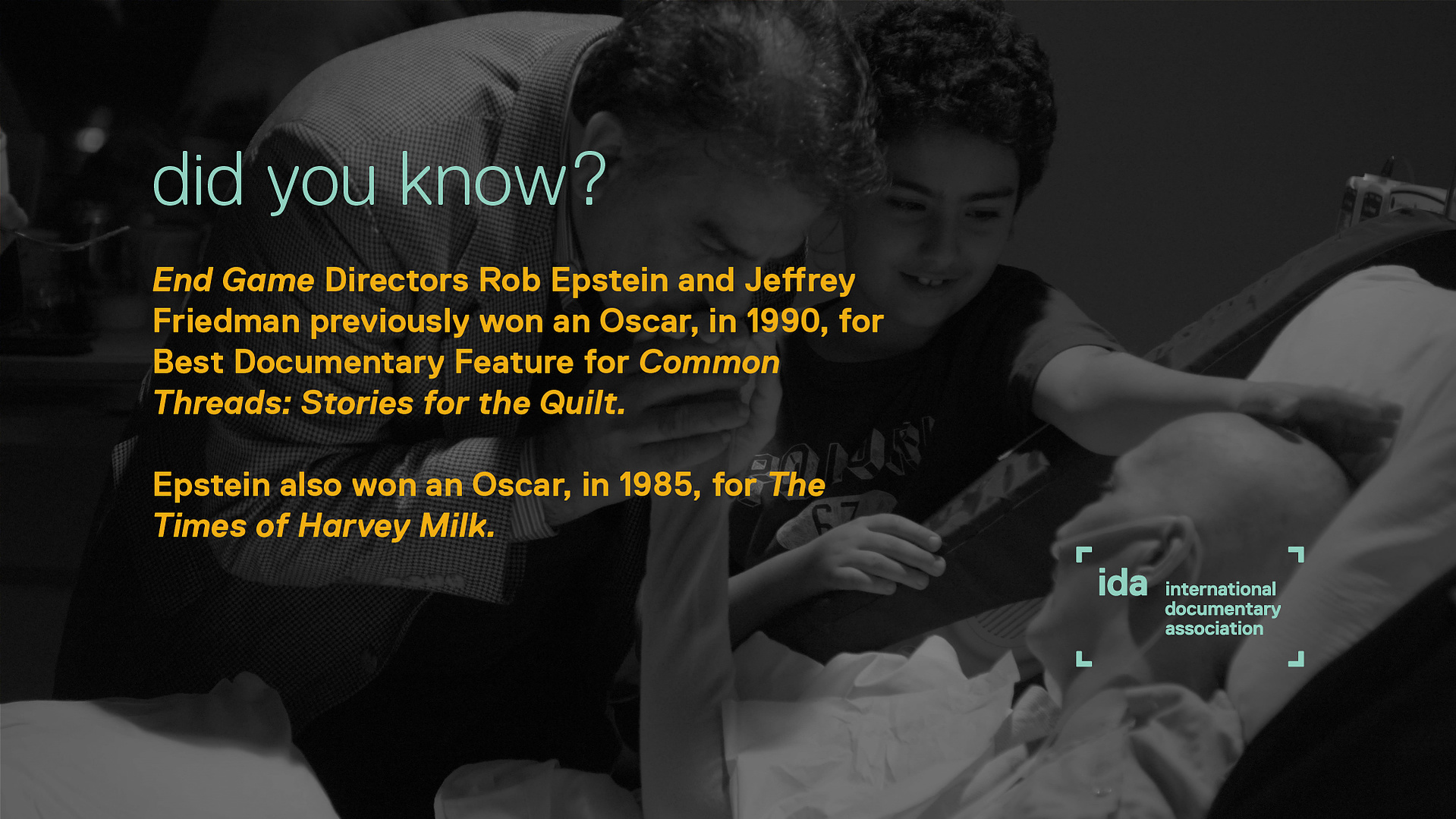 did you know?

End Game Directors Rob Epstein and Jeffrey Friedman previously won an Oscar, in 1990, for Best Documentary Feature for Common Threads: Stories for the Quilt.

Epstein also won an Oscar, in 1985, for The Times of Harvey Milk.

ida international documentary association